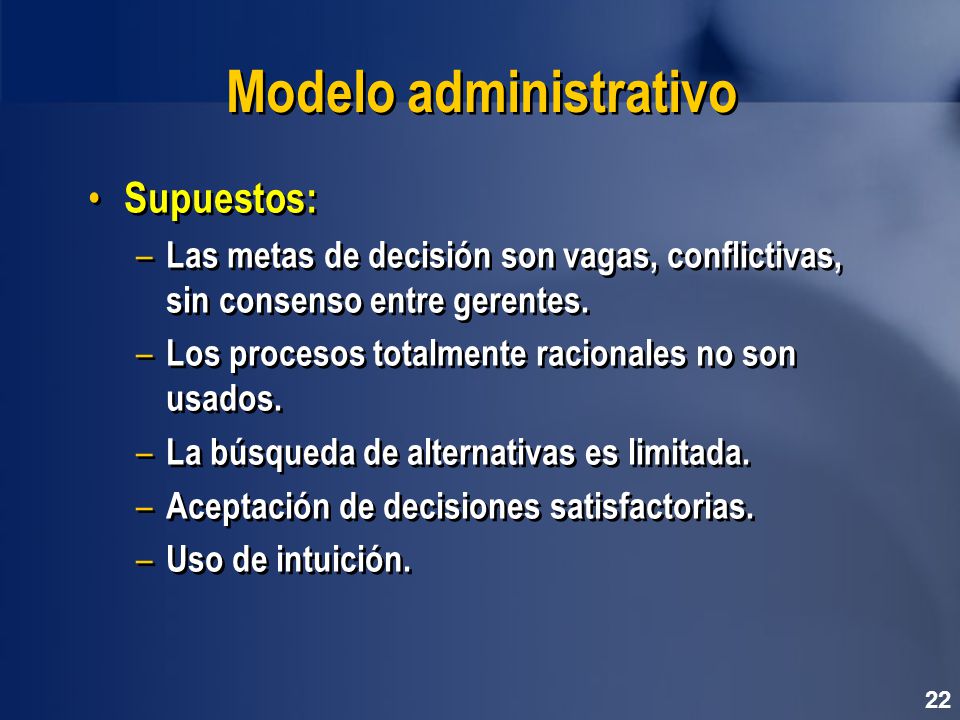 Modelo administrativo

• Supuestos:

– Las metas de decisión son vagas, conflictivas, sin consenso entre gerentes.

– Los procesos totalmente racionales no son usados.

– La búsqueda de alternativas es limitada.

– Aceptación de decisiones satisfactorias.

– Uso de intuición.

22